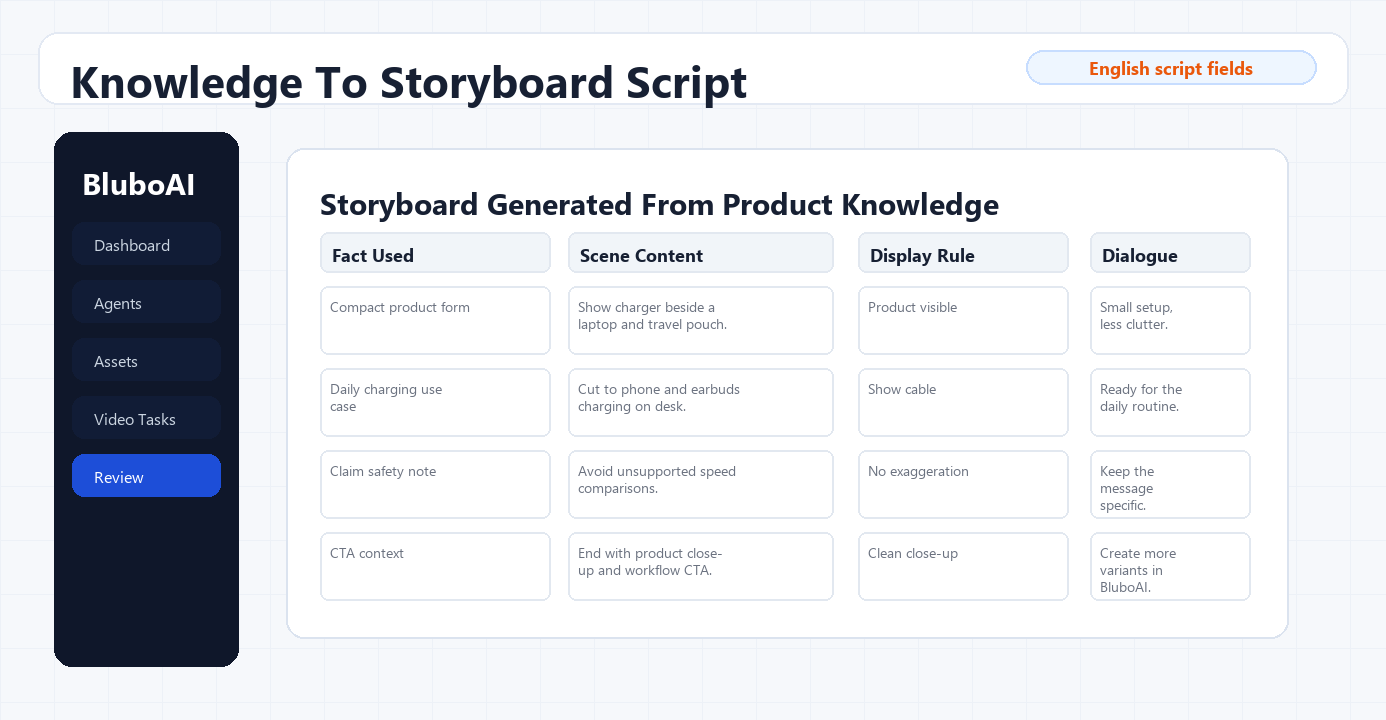 Knowledge To Storyboard Script

English script fields

BluboAI

Dashboard

Agents

Assets

Video Tasks

Review

Storyboard Generated From Product Knowledge

| Fact Used | Scene Content | Display Rule | Dialogue |
|---|---|---|---|
| Compact product form | Show charger beside a laptop and travel pouch. | Product visible | Small setup, less clutter. |
| Daily charging use case | Cut to phone and earbuds charging on desk. | Show cable | Ready for the daily routine. |
| Claim safety note | Avoid unsupported speed comparisons. | No exaggeration | Keep the message specific. |
| CTA context | End with product close-up and workflow CTA. | Clean close-up | Create more variants in BluboAI. |